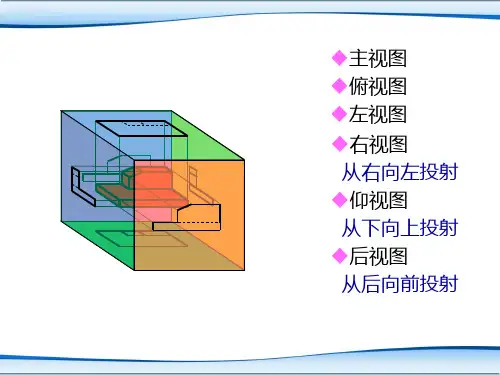 ◆主视图
◆俯视图
◆左视图
◆右视图
从右向左投射
◆仰视图
从下向上投射
◆后视图
从后向前投射